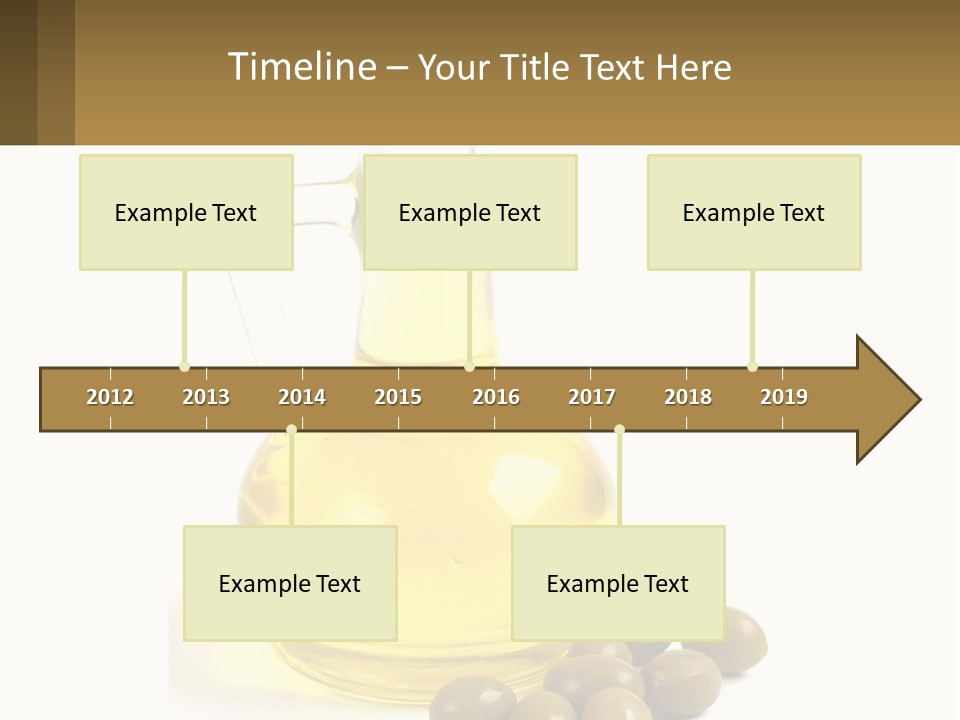 Timeline – Your Title Text Here

Example Text

Example Text

Example Text

2012 2013 2014 2015 2016 2017 2018 2019

Example Text

Example Text